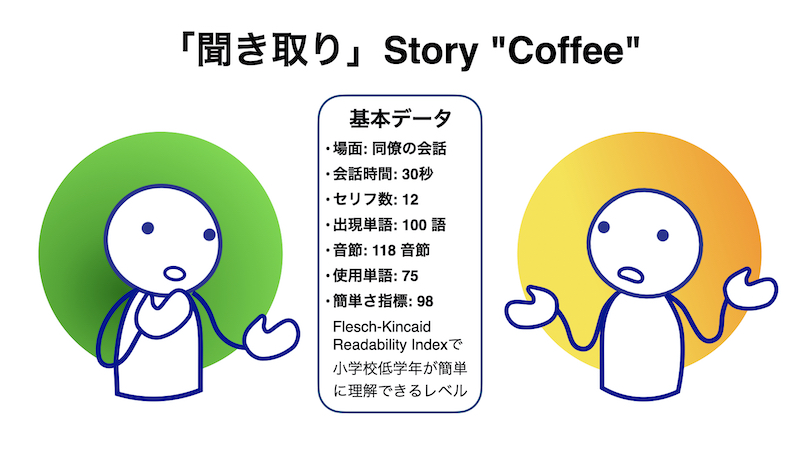 「聞き取り」Story "Coffee"

基本データ

・場面: 同僚の会話
・会話時間: 30秒
・セリフ数: 12
・出現単語: 100 語
・音節: 118 音節
・使用単語: 75
・簡単さ指標: 98
Flesch-Kincaid Readability Indexで小学校低学年が簡単に理解できるレベル